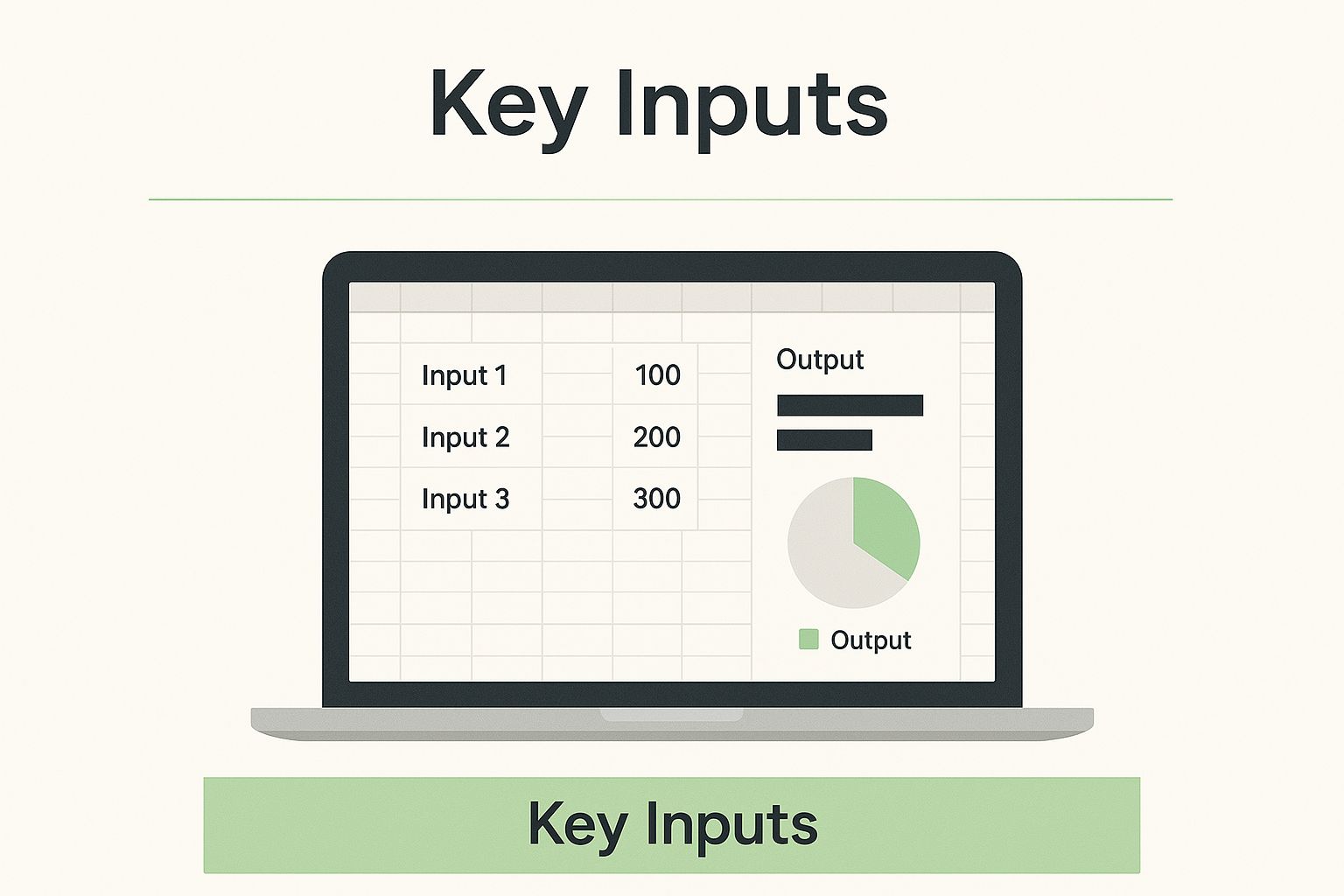 Key Inputs

| Input 1 | 100 |
|---|---|
| Input 2 | 200 |
| Input 3 | 300 |

Output

Output

Key Inputs